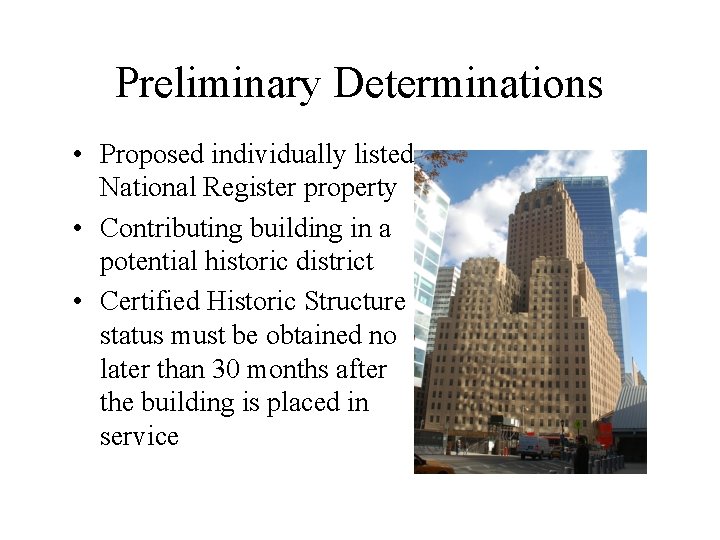 Preliminary Determinations

• Proposed individually listed National Register property
• Contributing building in a potential historic district
• Certified Historic Structure status must be obtained no later than 30 months after the building is placed in service